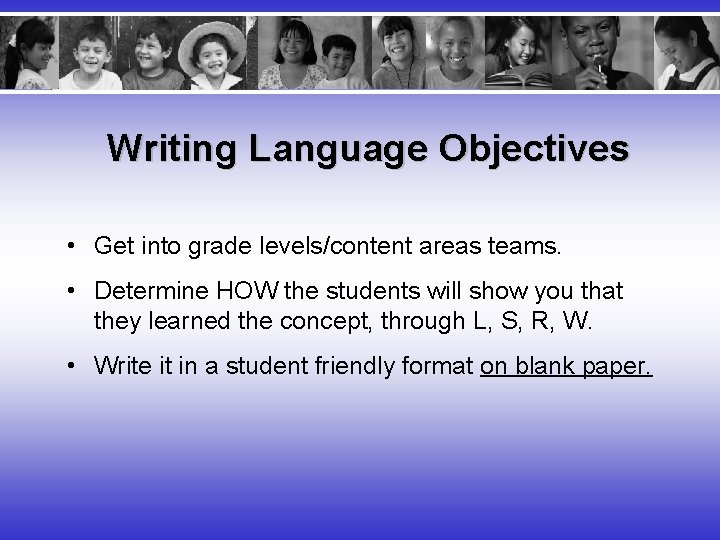 Writing Language Objectives

• Get into grade levels/content areas teams.

• Determine HOW the students will show you that they learned the concept, through L, S, R, W.

• Write it in a student friendly format on blank paper.